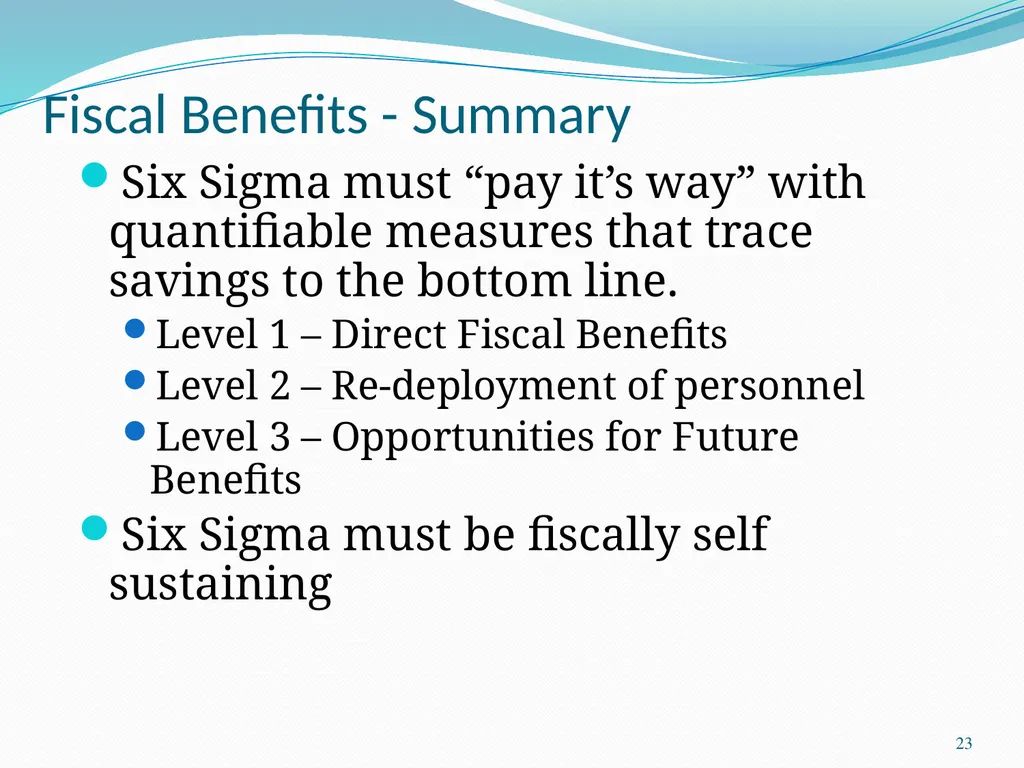 Fiscal Benefits - Summary

• Six Sigma must "pay it's way" with quantifiable measures that trace savings to the bottom line.

• Level 1 – Direct Fiscal Benefits
• Level 2 – Re-deployment of personnel
• Level 3 – Opportunities for Future Benefits

• Six Sigma must be fiscally self sustaining

23